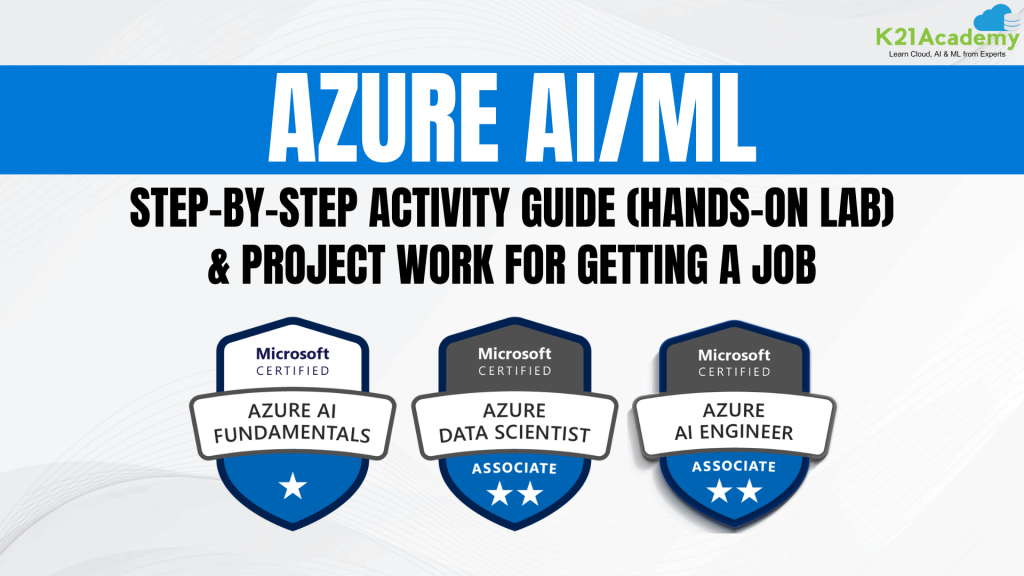 K21Academy
Learn Cloud, AI & ML from Experts

AZURE AI/ML

STEP-BY-STEP ACTIVITY GUIDE (HANDS-ON LAB) & PROJECT WORK FOR GETTING A JOB

Microsoft CERTIFIED
AZURE AI FUNDAMENTALS

Microsoft CERTIFIED
AZURE DATA SCIENTIST
ASSOCIATE

Microsoft CERTIFIED
AZURE AI ENGINEER
ASSOCIATE